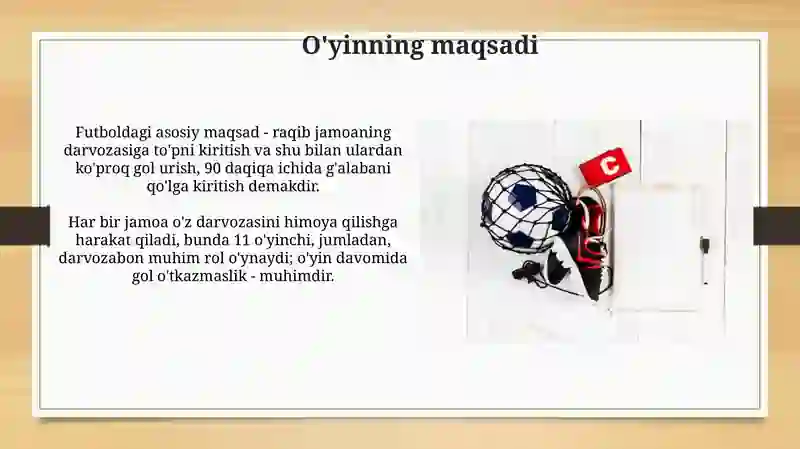 O'yinning maqsadi

Futboldagi asosiy maqsad - raqib jamoaning darvozasiga to'pni kiritish va shu bilan ulardan ko'proq gol urish, 90 daqiqa ichida g'alabani qo'lga kiritish demakdir.

Har bir jamoa o'z darvozasini himoya qilishga harakat qiladi, bunda 11 o'yinchi, jumladan, darvozabon muhim rol o'ynaydi; o'yin davomida gol o'tkazmaslik - muhimdir.

C